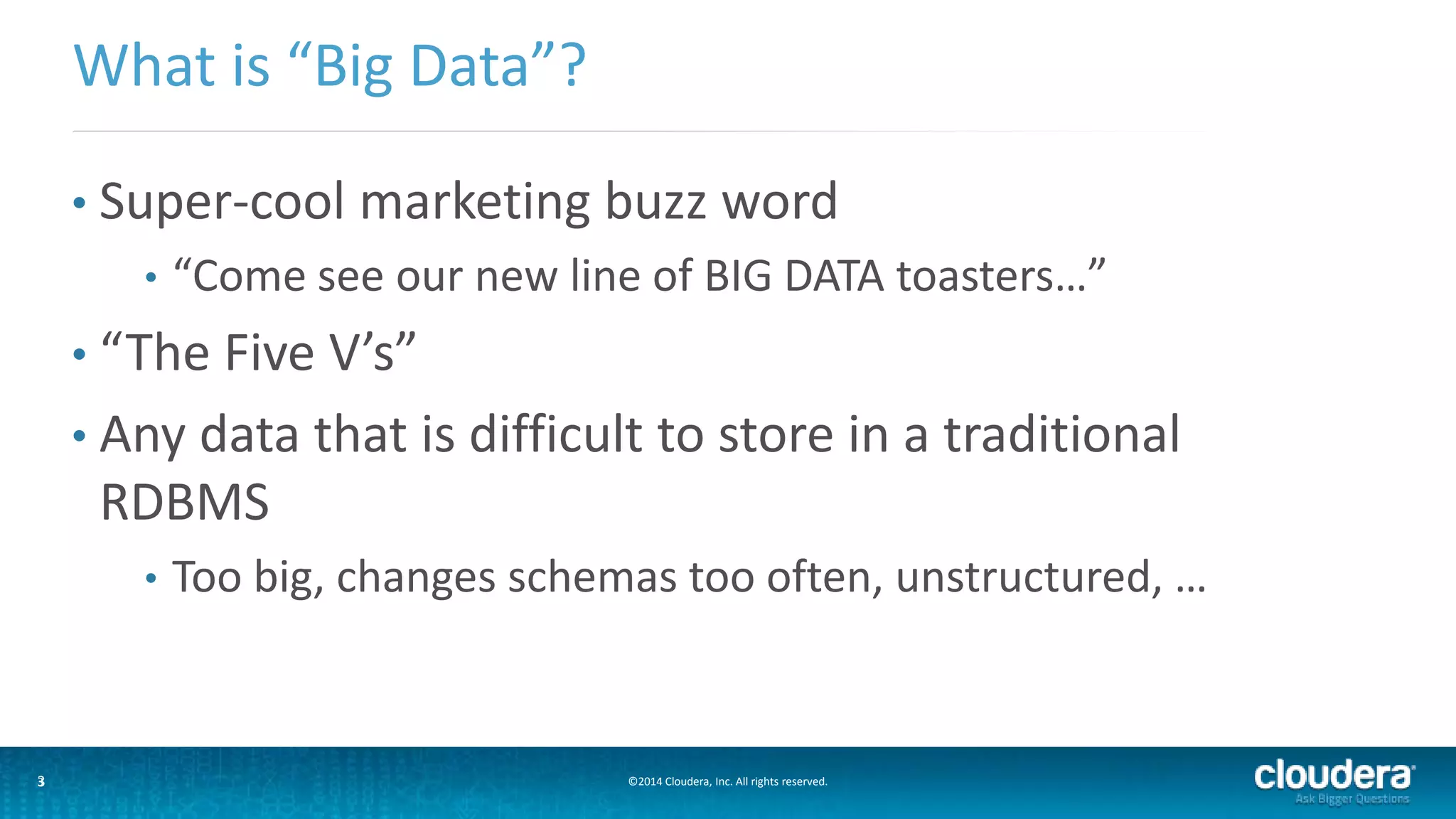 What is “Big Data”?

• Super-cool marketing buzz word
  • “Come see our new line of BIG DATA toasters…”
• “The Five V’s”
• Any data that is difficult to store in a traditional RDBMS
  • Too big, changes schemas too often, unstructured, …

3

©2014 Cloudera, Inc. All rights reserved.

cloudera
Ask Bigger Questions